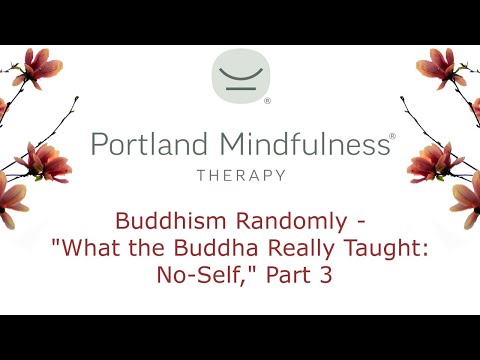 ®

Portland Mindfulness®
THERAPY

Buddhism Randomly - "What the Buddha Really Taught: No-Self," Part 3